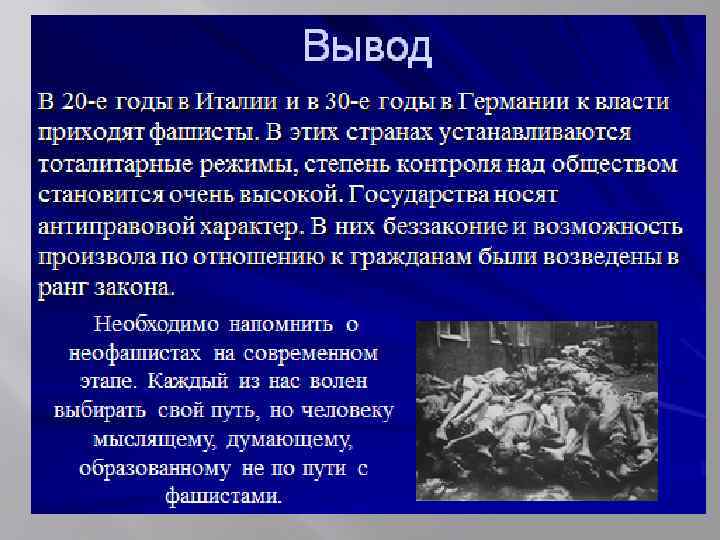 Вывод

В 20-е годы в Италии и в 30-е годы в Германии к власти приходят фашисты. В этих странах устанавливаются тоталитарные режимы, степень контроля над обществом становится очень высокой. Государства носят антиправовой характер. В них беззаконие и возможность произвола по отношению к гражданам были возведены в ранг закона.

Необходимо напомнить о неофашистах на современном этапе. Каждый из нас волен выбирать свой путь, но человеку мыслящему, думающему, образованному не по пути с фашистами.